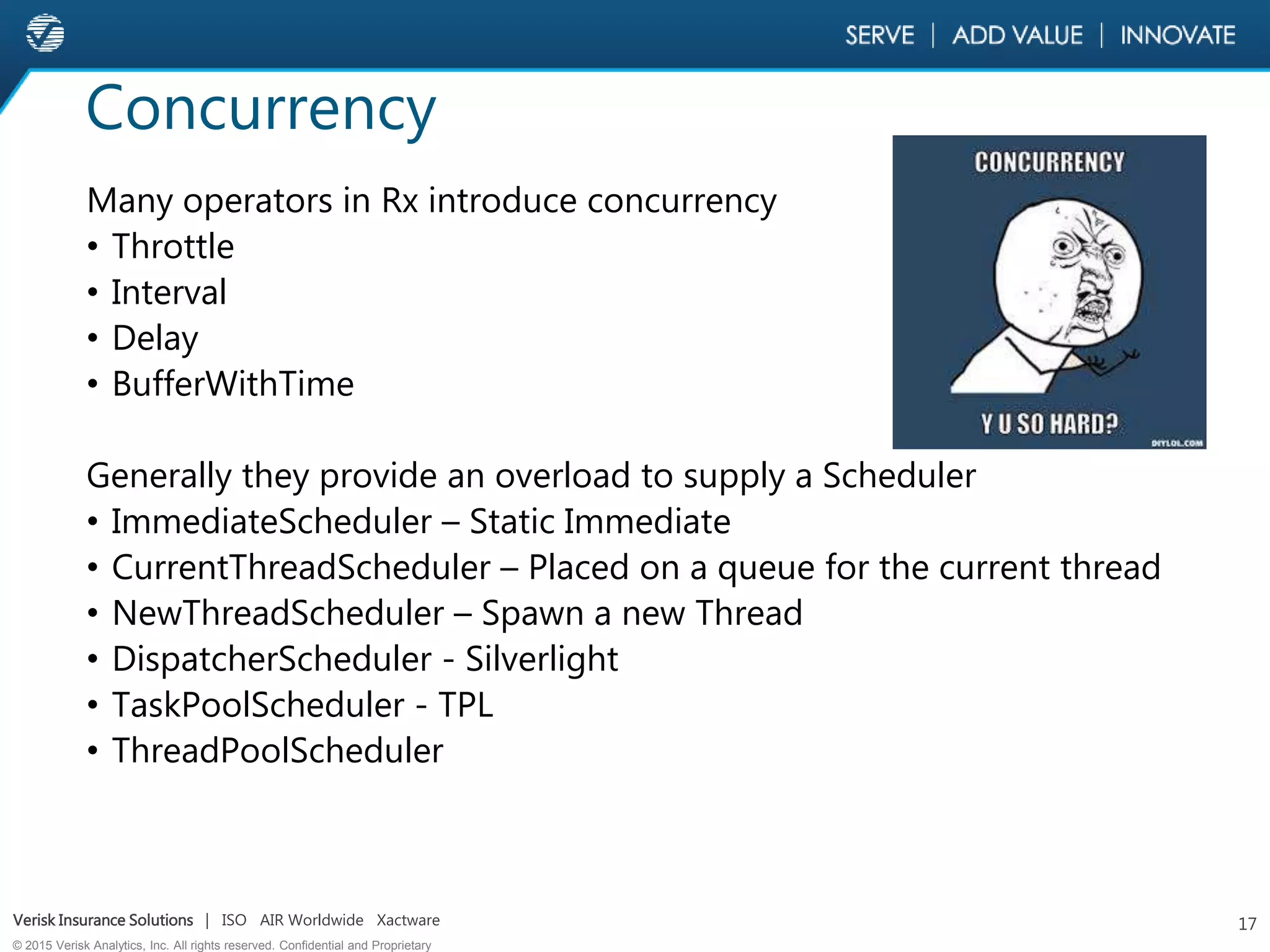 SERVE | ADD VALUE | INNOVATE

Concurrency

Many operators in Rx introduce concurrency
• Throttle
• Interval
• Delay
• BufferWithTime

CONCURRENCY

Y U SO HARD?

DIYLOL.COM

Generally they provide an overload to supply a Scheduler
• ImmediateScheduler – Static Immediate
• CurrentThreadScheduler – Placed on a queue for the current thread
• NewThreadScheduler – Spawn a new Thread
• DispatcherScheduler - Silverlight
• TaskPoolScheduler - TPL
• ThreadPoolScheduler

Verisk Insurance Solutions | ISO AIR Worldwide Xactware

© 2015 Verisk Analytics, Inc. All rights reserved. Confidential and Proprietary

17